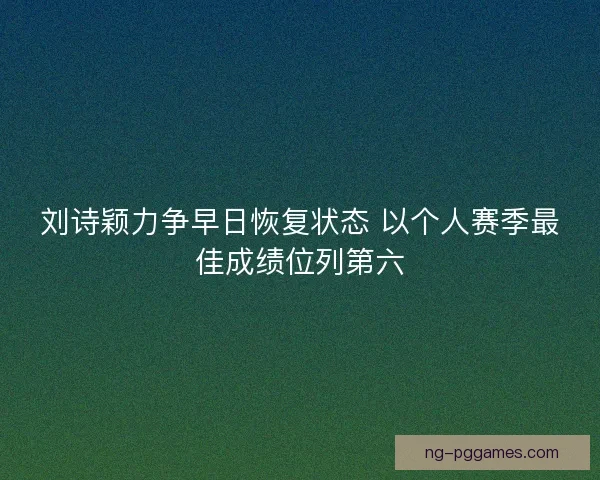 刘诗颖力争早日恢复状态 以个人赛季最佳成绩位列第六

ng-pggames.com